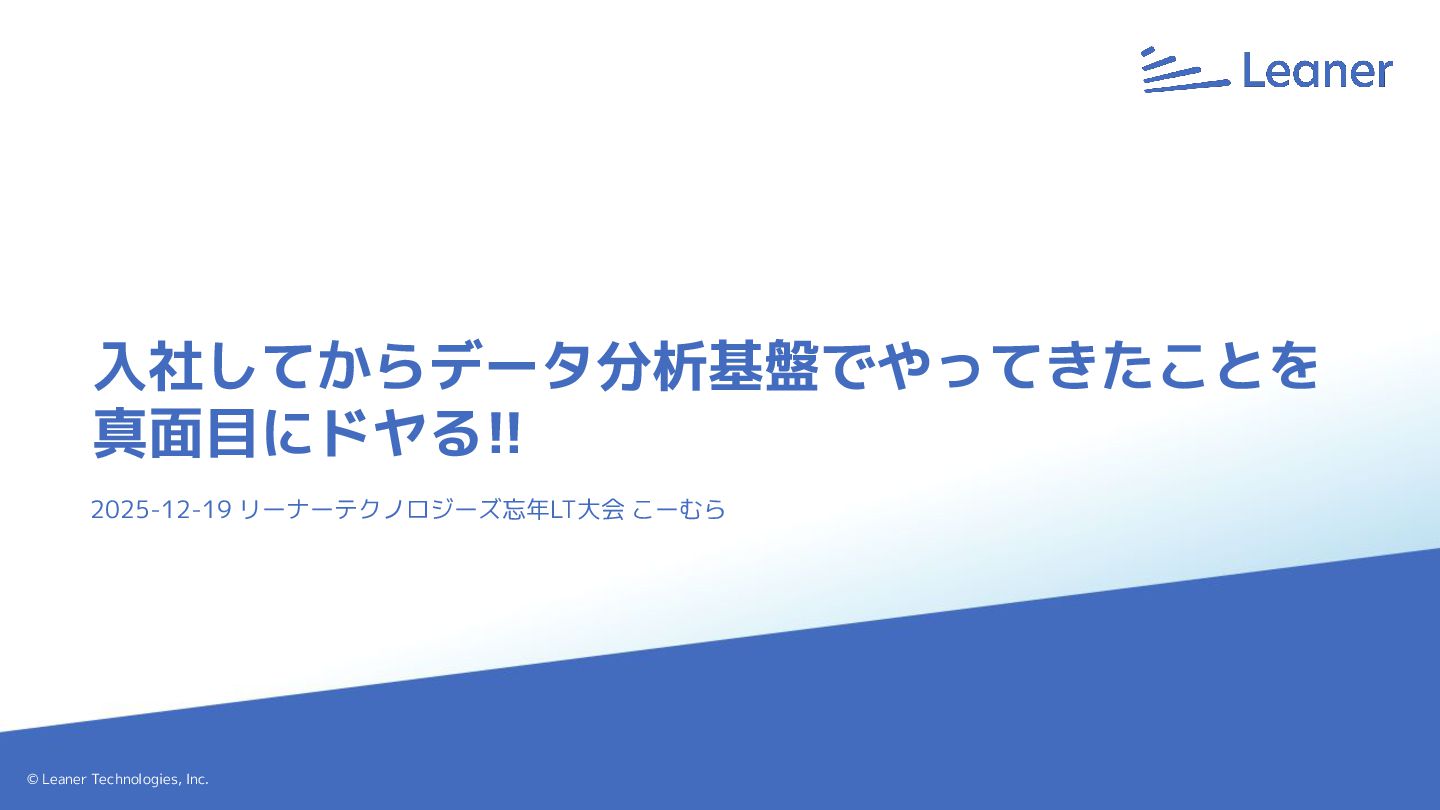 Leaner

入社してからデータ分析基盤でやってきたことを真面目にドヤる!!

2025-12-19 リーナーテクノロジーズ忘年LT大会 こーむら

© Leaner Technologies, Inc.